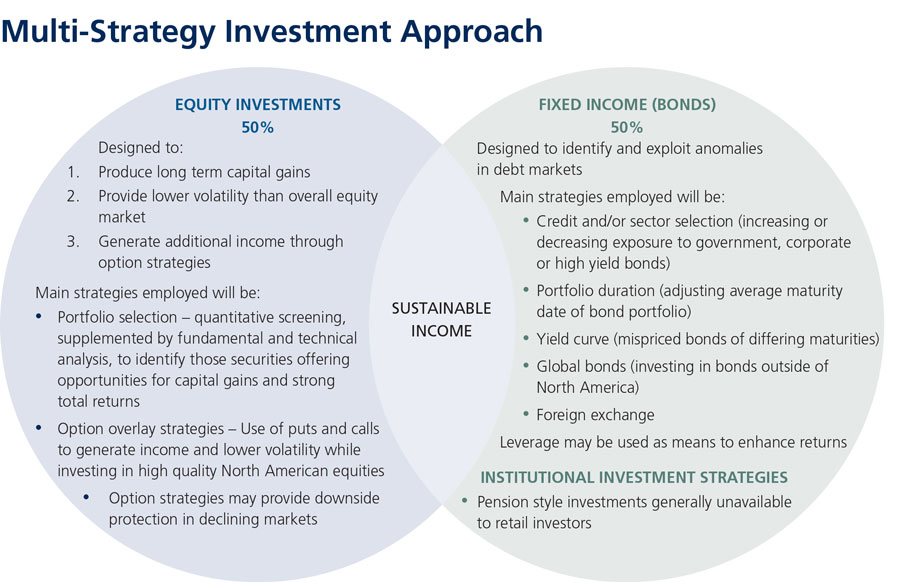 Multi-Strategy Investment Approach

EQUITY INVESTMENTS
50%

Designed to:
1. Produce long term capital gains
2. Provide lower volatility than overall equity market
3. Generate additional income through option strategies

Main strategies employed will be:
• Portfolio selection – quantitative screening, supplemented by fundamental and technical analysis, to identify those securities offering opportunities for capital gains and strong total returns
• Option overlay strategies – Use of puts and calls to generate income and lower volatility while investing in high quality North American equities
  • Option strategies may provide downside protection in declining markets

SUSTAINABLE INCOME

FIXED INCOME (BONDS)
50%

Designed to identify and exploit anomalies in debt markets

Main strategies employed will be:
• Credit and/or sector selection (increasing or decreasing exposure to government, corporate or high yield bonds)
• Portfolio duration (adjusting average maturity date of bond portfolio)
• Yield curve (mispriced bonds of differing maturities)
• Global bonds (investing in bonds outside of North America)
• Foreign exchange

Leverage may be used as means to enhance returns

INSTITUTIONAL INVESTMENT STRATEGIES
• Pension style investments generally unavailable to retail investors